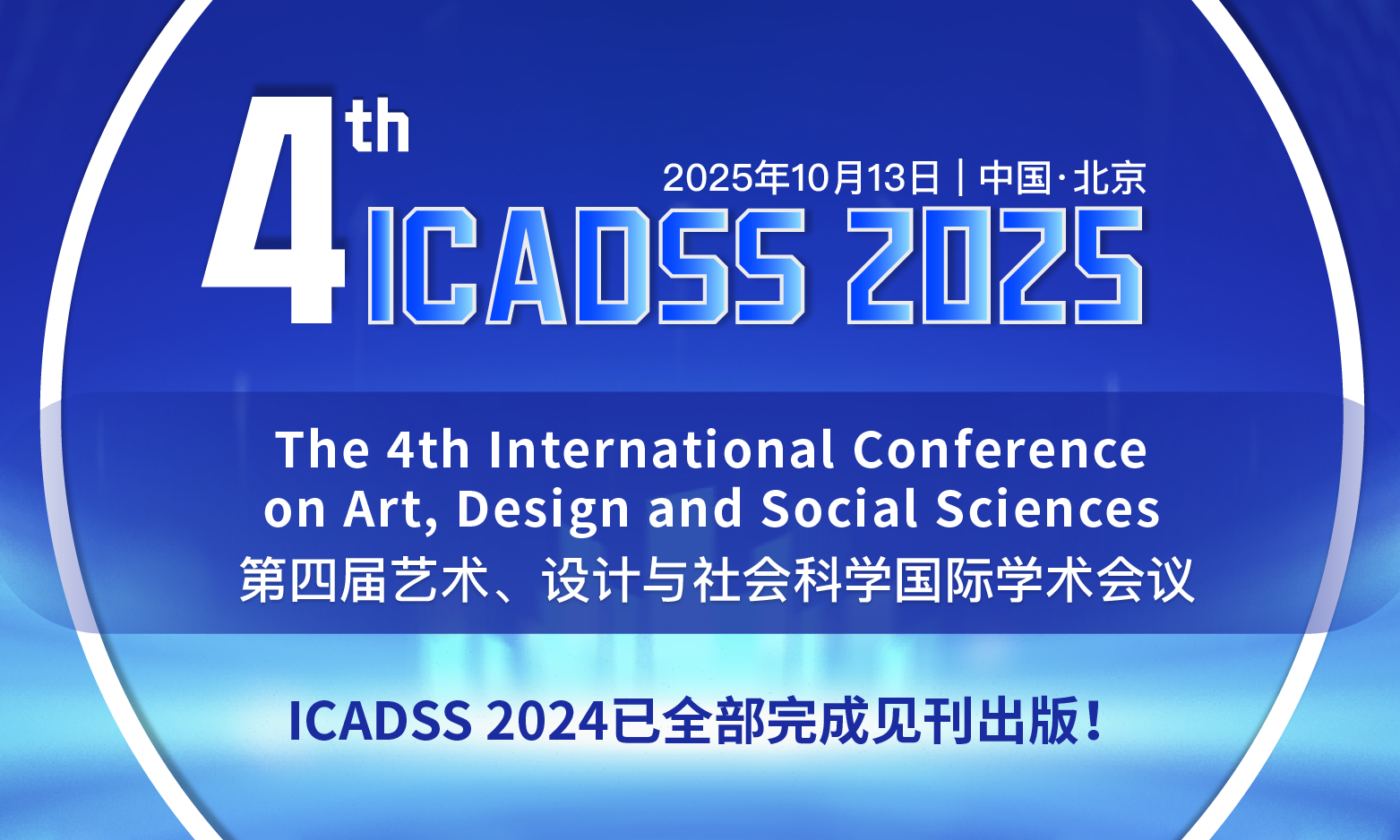 4th

2025年10月13日 | 中国·北京

ICADSS 2025

The 4th International Conference on Art, Design and Social Sciences

第四届艺术、设计与社会科学国际学术会议

ICADSS 2024已全部完成见刊出版！